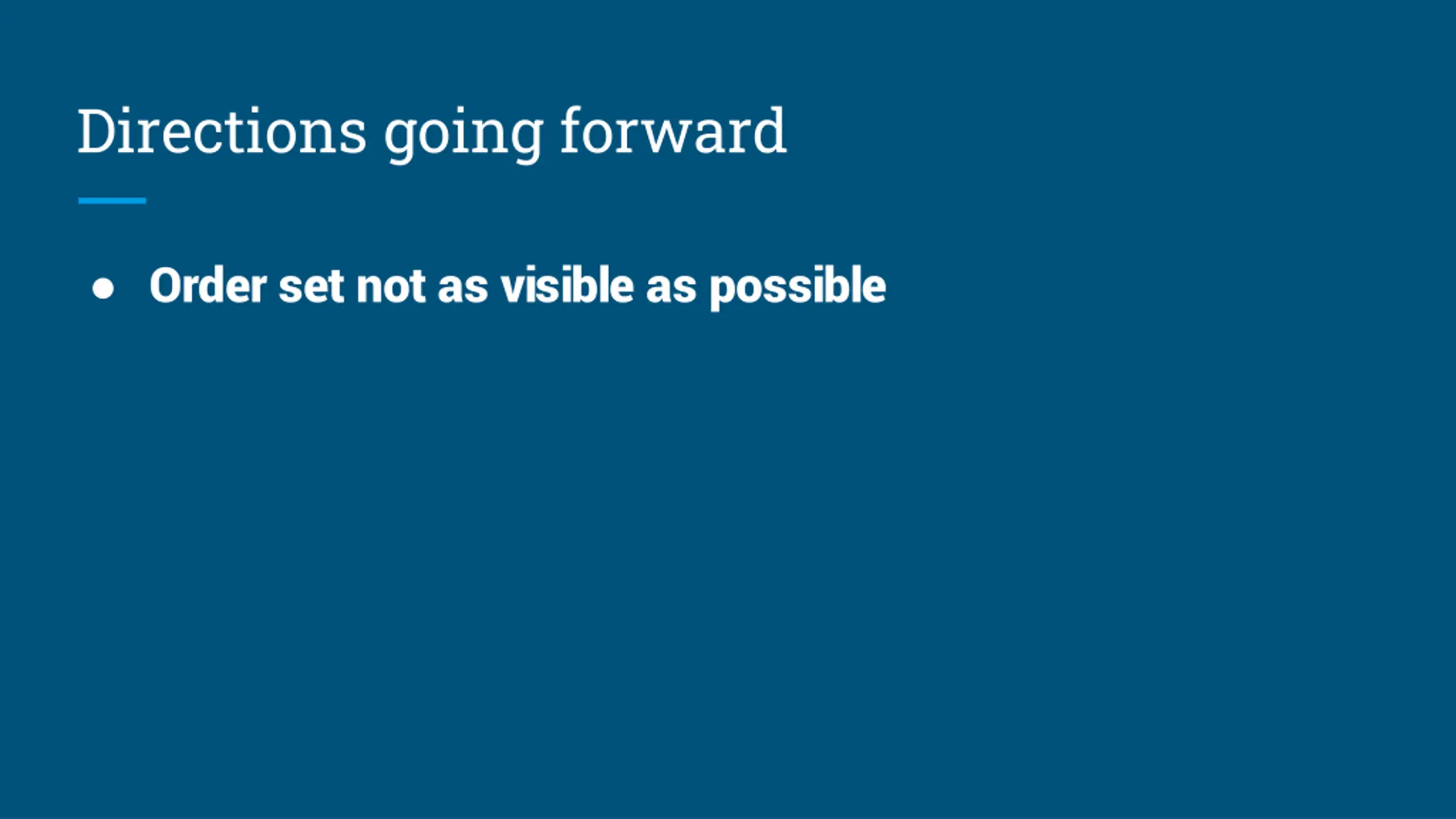 Directions going forward

● Order set not as visible as possible